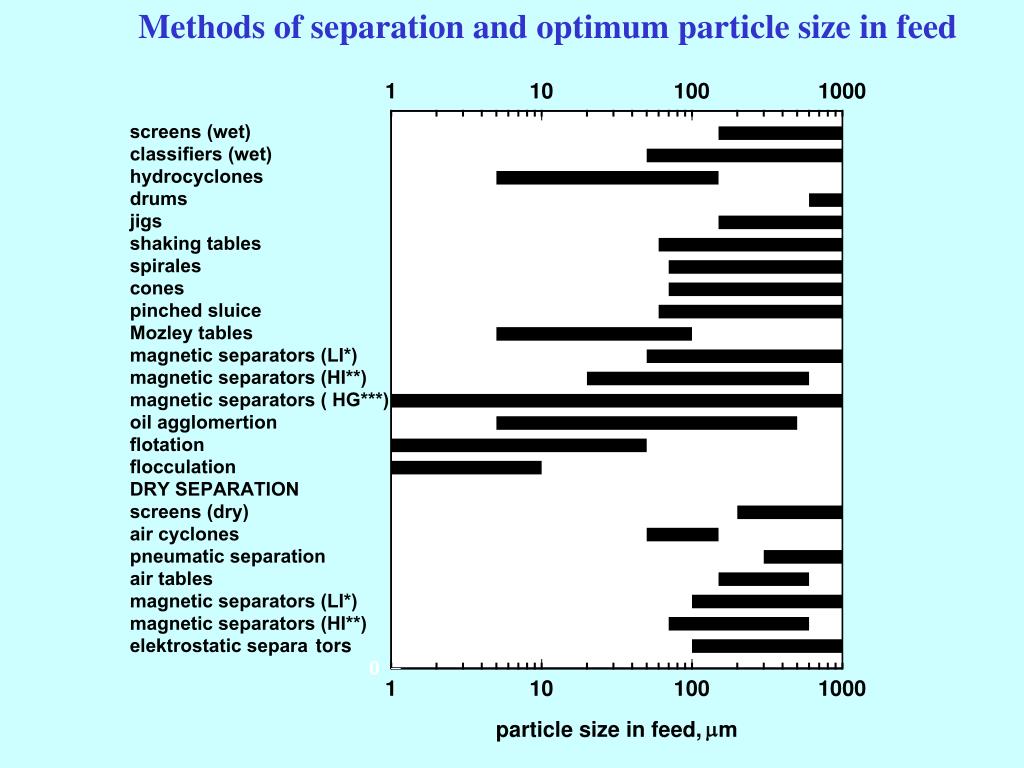 Methods of separation and optimum particle size in feed

1 10 100 1000

screens (wet)
classifiers (wet)
hydrocyclones
drums
jigs
shaking tables
spirales
cones
pinched sluice
Mozley tables
magnetic separators (LI*)
magnetic separators (HI**)
magnetic separators ( HG***)
oil agglomertion
flotation
flocculation
DRY SEPARATION
screens (dry)
air cyclones
pneumatic separation
air tables
magnetic separators (LI*)
magnetic separators (HI**)
elektrostatic separa tors

0

1 10 100 1000

particle size in feed, $\mu$m